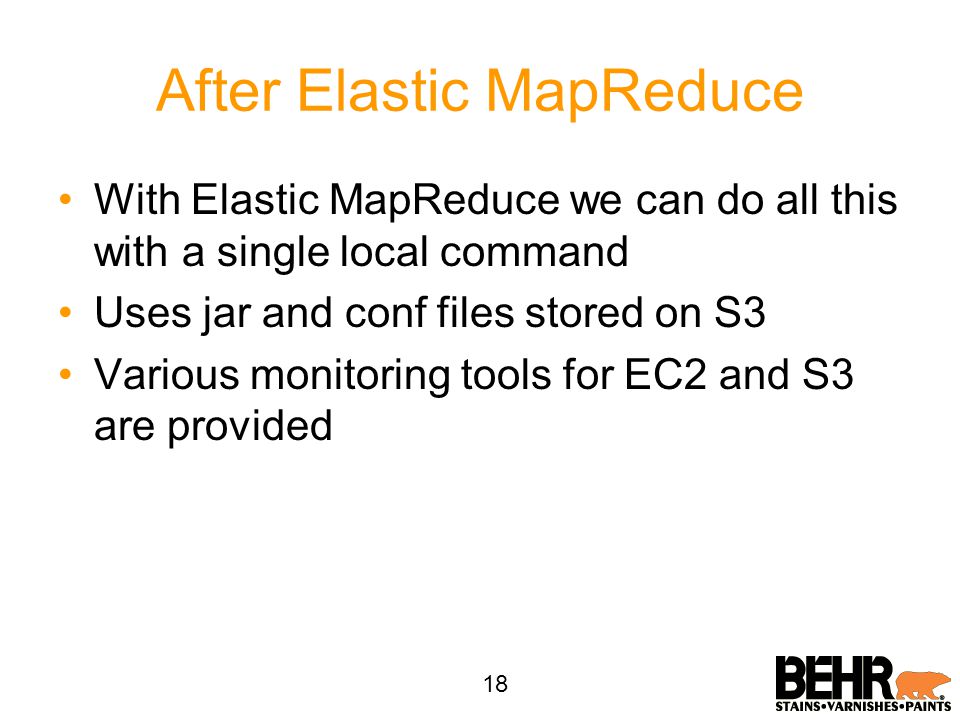 After Elastic MapReduce

• With Elastic MapReduce we can do all this with a single local command
• Uses jar and conf files stored on S3
• Various monitoring tools for EC2 and S3 are provided

18

BEHR®
STAINS•VARNISHES•PAINTS